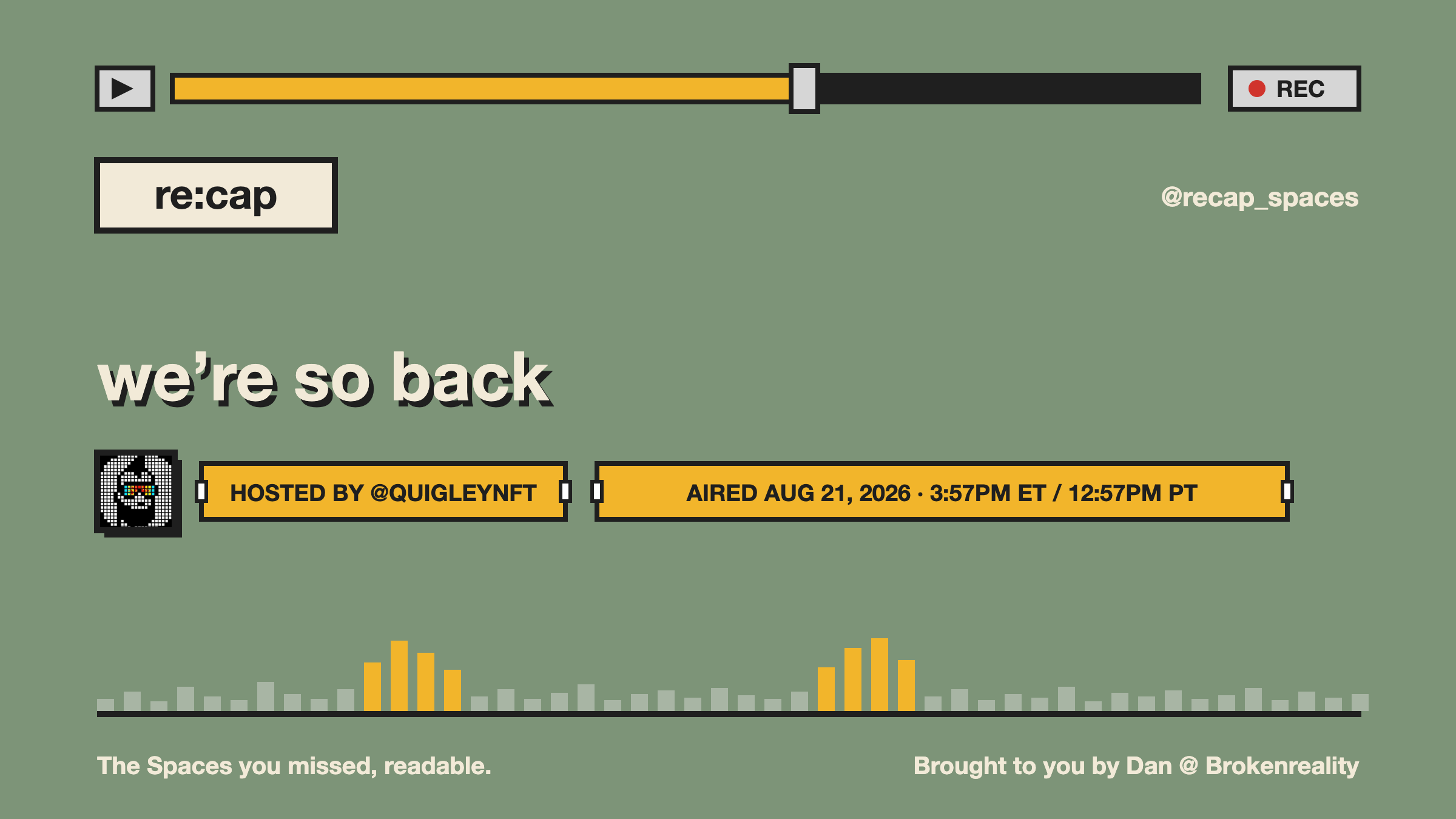 REC

re:cap

@recap_spaces

we’re so back

HOSTED BY @QUIGLEYNFT

AIRED AUG 21, 2026 · 3:57PM ET / 12:57PM PT

The Spaces you missed, readable.

Brought to you by Dan @ Brokenreality